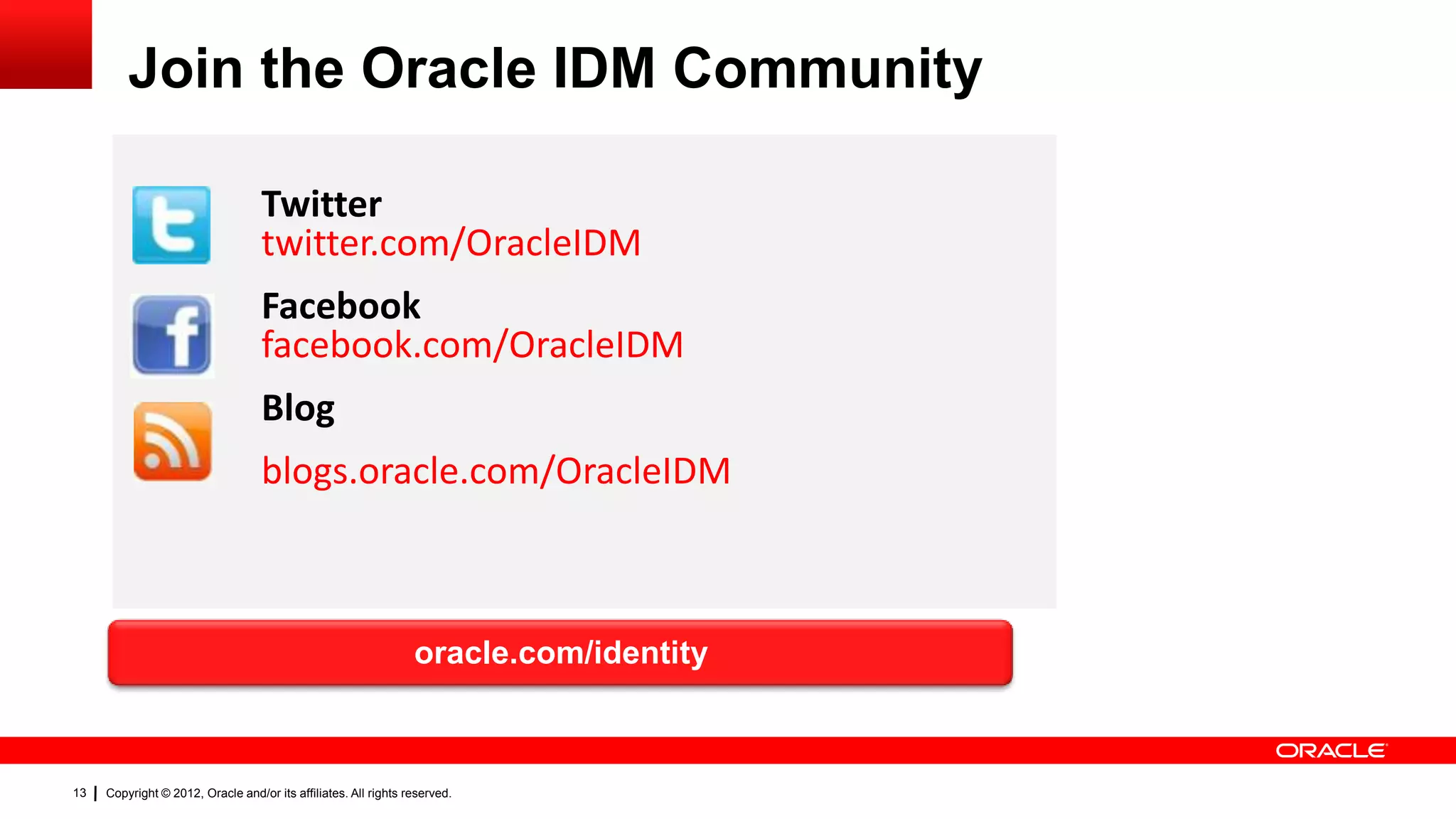 Join the Oracle IDM Community

Twitter
twitter.com/OracleIDM

Facebook
facebook.com/OracleIDM

Blog

blogs.oracle.com/OracleIDM

oracle.com/identity

ORACLE

13 | Copyright © 2012, Oracle and/or its affiliates. All rights reserved.